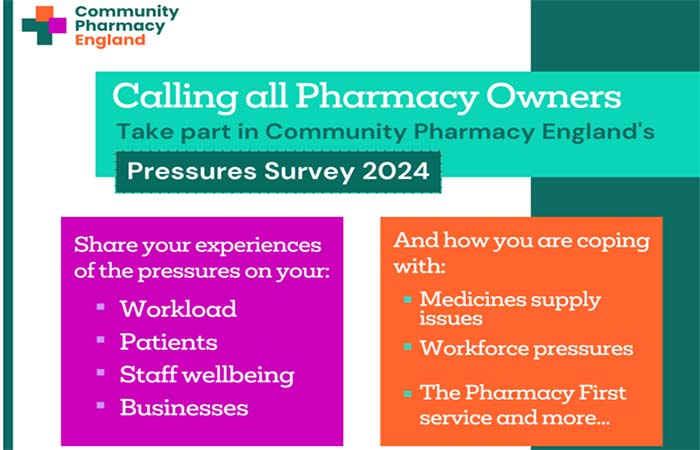 Community Pharmacy England

Calling all Pharmacy Owners

Take part in Community Pharmacy England's

Pressures Survey 2024

Share your experiences of the pressures on your:

- Workload
- Patients
- Staff wellbeing
- Businesses

And how you are coping with:

- Medicines supply issues
- Workforce pressures
- The Pharmacy First service and more...